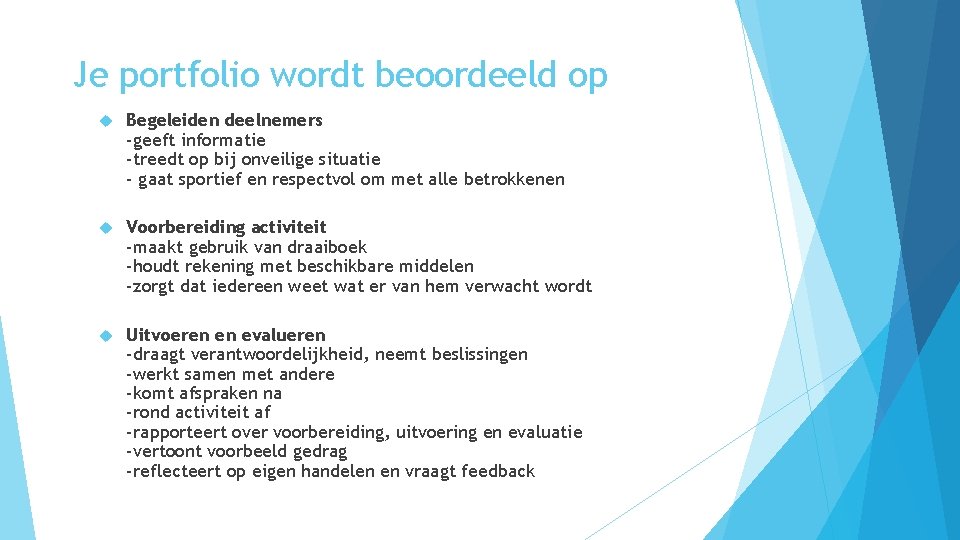 Je portfolio wordt beoordeeld op

Begeleiden deelnemers
-geeft informatie
-treedt op bij onveilige situatie
- gaat sportief en respectvol om met alle betrokkenen

Voorbereiding activiteit
-maakt gebruik van draaiboek
-houdt rekening met beschikbare middelen
-zorgt dat iedereen weet wat er van hem verwacht wordt

Uitvoeren en evalueren
-draagt verantwoordelijkheid, neemt beslissingen
-werkt samen met andere
-komt afspraken na
-rond activiteit af
-rapporteert over voorbereiding, uitvoering en evaluatie
-vertoont voorbeeld gedrag
-reflecteert op eigen handelen en vraagt feedback